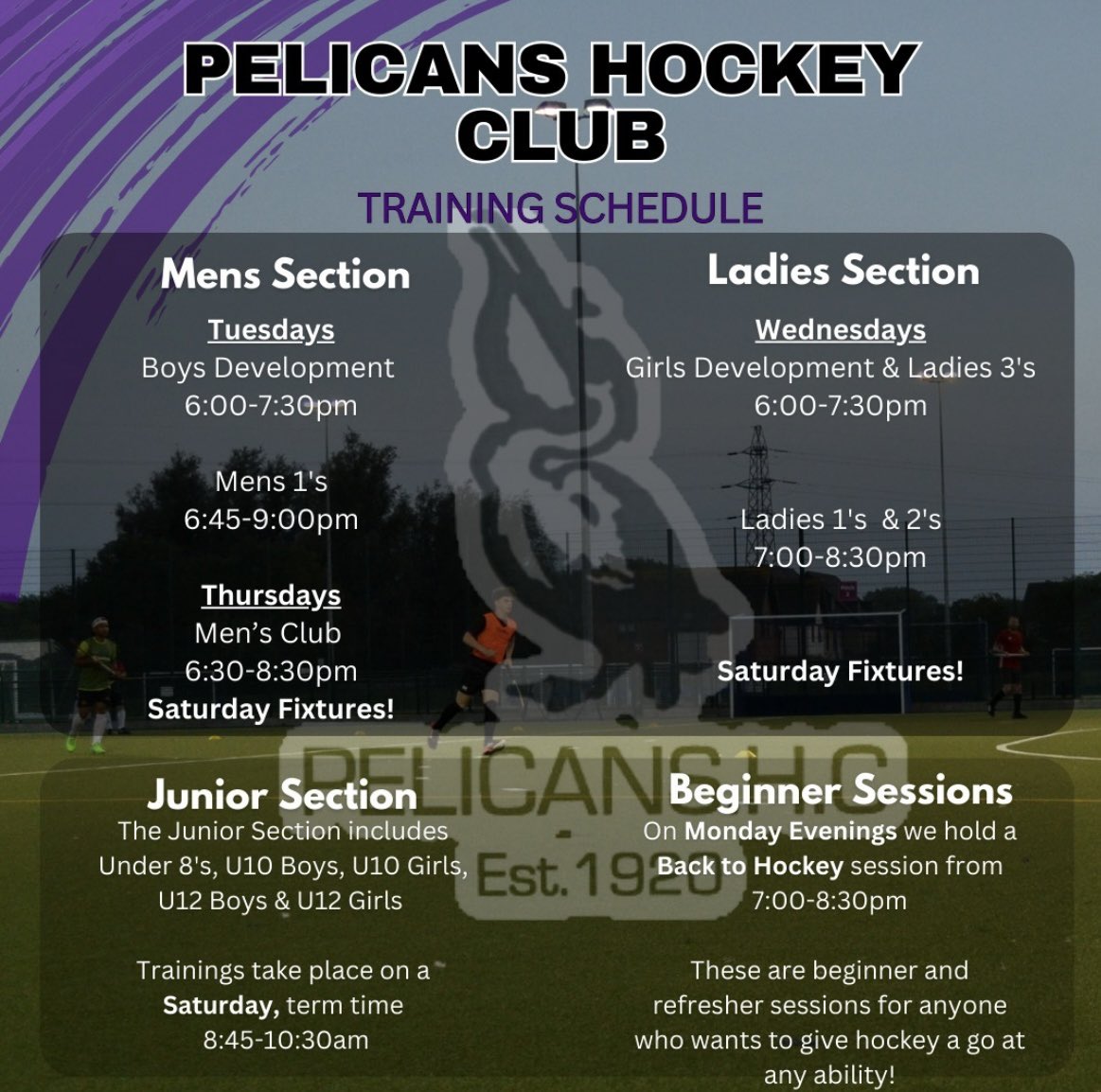 PELICANS HOCKEY CLUB

TRAINING SCHEDULE

Mens Section

Tuesdays
Boys Development
6:00-7:30pm

Mens 1's
6:45-9:00pm

Thursdays
Men's Club
6:30-8:30pm
Saturday Fixtures!

Ladies Section

Wednesdays
Girls Development & Ladies 3's
6:00-7:30pm

Ladies 1's & 2's
7:00-8:30pm

Saturday Fixtures!

PELICANS H.C
Est. 1920

Junior Section
The Junior Section includes Under 8's, U10 Boys, U10 Girls, U12 Boys & U12 Girls

Trainings take place on a Saturday, term time 8:45-10:30am

Beginner Sessions
On Monday Evenings we hold a Back to Hockey session from 7:00-8:30pm

These are beginner and refresher sessions for anyone who wants to give hockey a go at any ability!